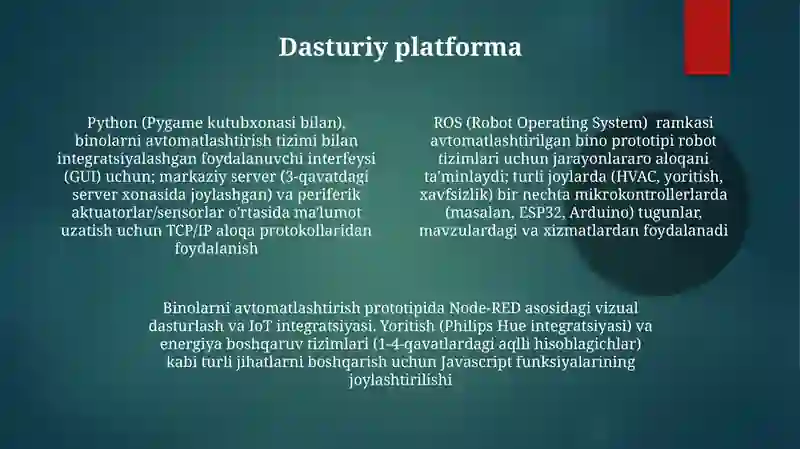 Dasturiy platforma

Python (Pygame kutubxonasi bilan), binolarni avtomatlashtirish tizimi bilan integratsiyalashgan foydalanuvchi interfeysi (GUI) uchun; markaziy server (3-qavatdagi server xonasida joylashgan) va periferik aktuatorlar/sensorlar o'rtasida ma'lumot uzatish uchun TCP/IP aloqa protokollaridan foydalanish

ROS (Robot Operating System) ramkasi avtomatlashtirilgan bino prototipi robot tizimlari uchun jarayonlararo aloqani ta'minlaydi; turli joylarda (HVAC, yoritish, xavfsizlik) bir nechta mikrokontrollerlarda (masalan, ESP32, Arduino) tugunlar, mavzulardagi va xizmatlardan foydalanadi

Binolarni avtomatlashtirish prototipida Node-RED asosidagi vizual dasturlash va IoT integratsiyasi. Yoritish (Philips Hue integratsiyasi) va energiya boshqaruv tizimlari (1-4-qavatlardagi aqlli hisoblagichlar) kabi turli jihatlarni boshqarish uchun Javascript funksiyalarining joylashtirilishi